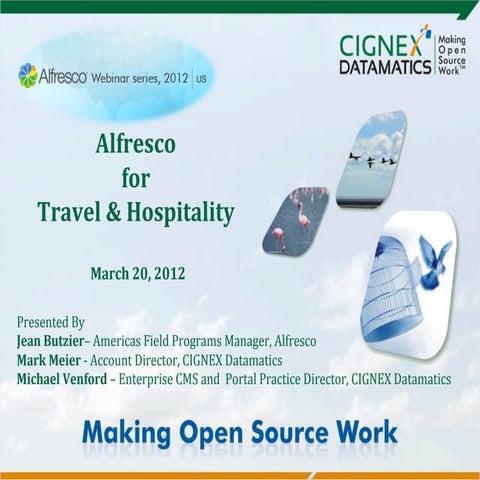 Alfresco Webinar series, 2012 | US

CIGNEX DATAMATICS | Making Open Source Work™

Alfresco
for
Travel & Hospitality

March 20, 2012

Presented By
Jean Butzier– Americas Field Programs Manager, Alfresco
Mark Meier - Account Director, CIGNEX Datamatics
Michael Venford – Enterprise CMS and Portal Practice Director, CIGNEX Datamatics

Making Open Source Work